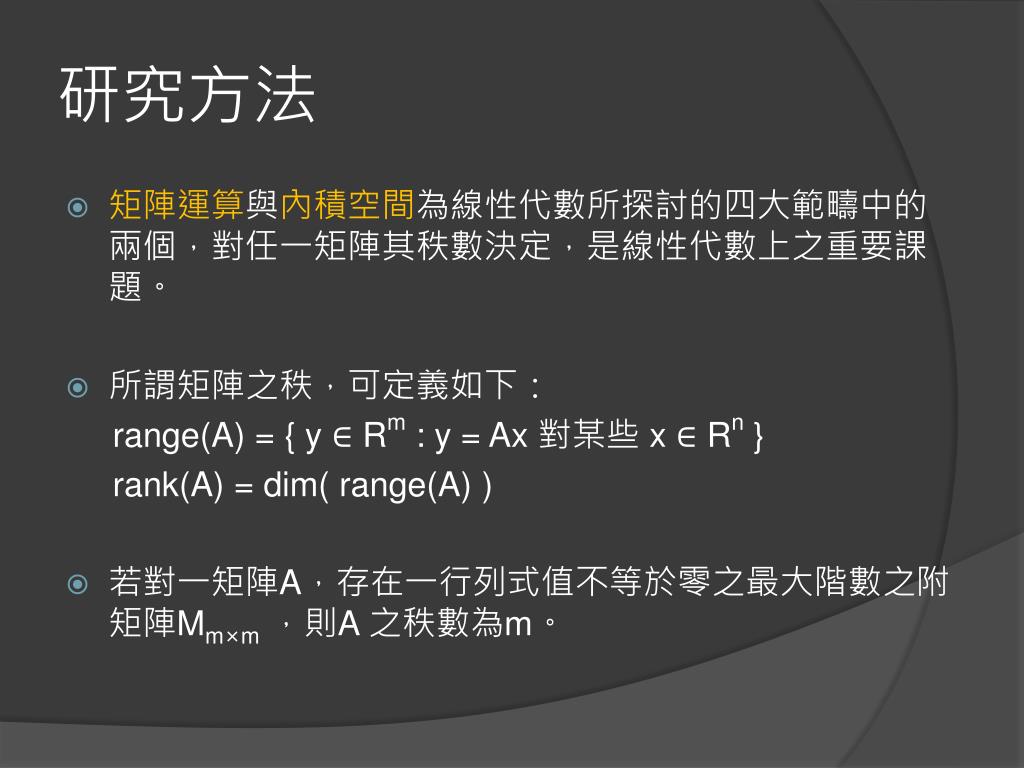 研究方法

矩陣運算與內積空間為線性代數所探討的四大範疇中的兩個，對任一矩陣其秩數決定，是線性代數上之重要課題。

所謂矩陣之秩，可定義如下：
range(A) = { y ∈ $R^m$ : y = Ax 對某些 x ∈ $R^n$ }
rank(A) = dim( range(A) )

若對一矩陣A，存在一行列式值不等於零之最大階數之附矩陣$M_{m \times m}$ ，則A 之秩數為m。